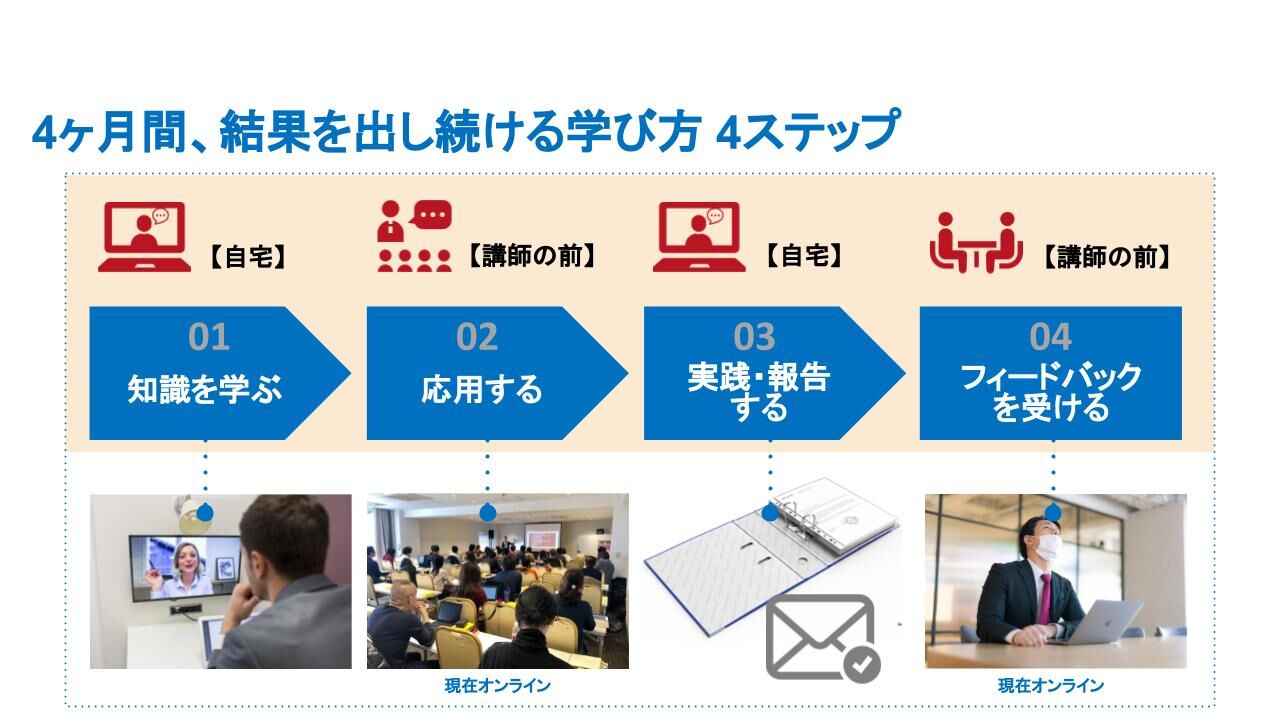 4ヶ月間、結果を出し続ける学び方 4ステップ

【自宅】

【講師の前】

【自宅】

【講師の前】

01
知識を学ぶ

02
応用する

03
実践・報告する

04
フィードバックを受ける

現在オンライン

現在オンライン